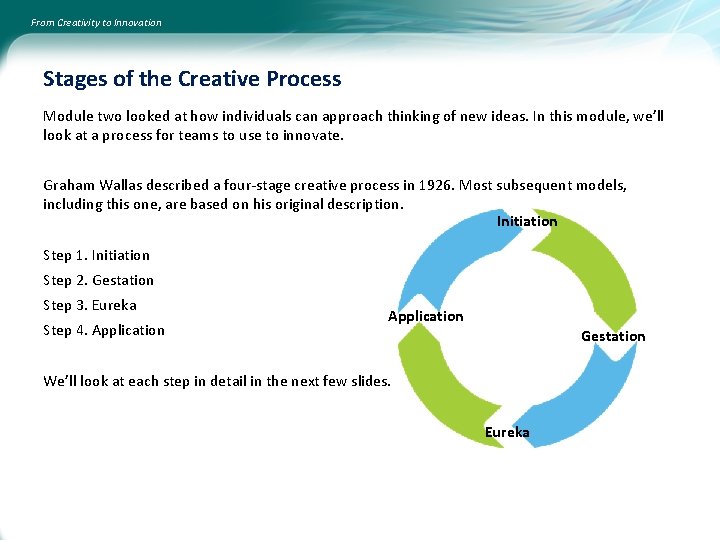 From Creativity to Innovation

Stages of the Creative Process

Module two looked at how individuals can approach thinking of new ideas. In this module, we'll look at a process for teams to use to innovate.

Graham Wallas described a four-stage creative process in 1926. Most subsequent models, including this one, are based on his original description.

Step 1. Initiation
Step 2. Gestation
Step 3. Eureka
Step 4. Application

We'll look at each step in detail in the next few slides.

Initiation
Gestation
Eureka
Application